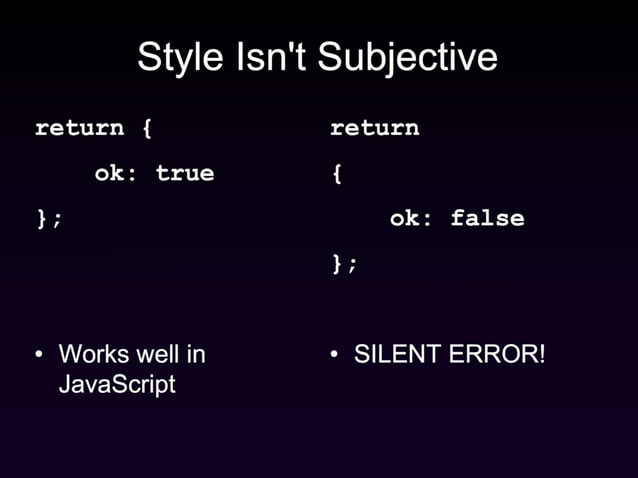 Style Isn't Subjective

return {
    ok: true
};

• Works well in JavaScript

return
{
    ok: false
};

• SILENT ERROR!